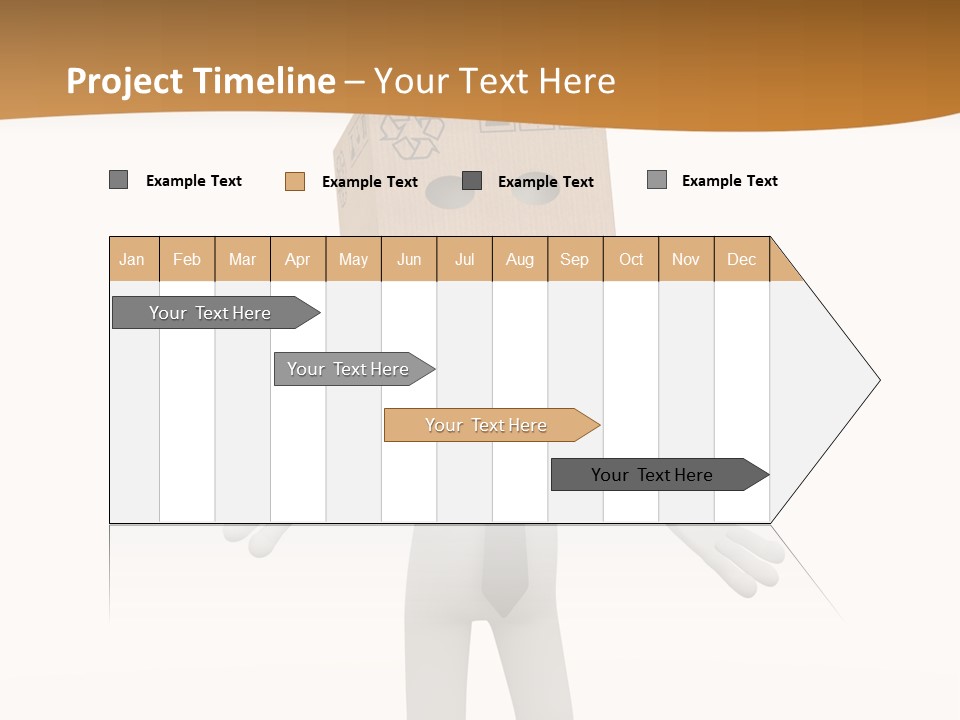 Project Timeline – Your Text Here

Example Text Example Text Example Text Example Text

| Jan | Feb | Mar | Apr | May | Jun | Jul | Aug | Sep | Oct | Nov | Dec |
|---|---|---|---|---|---|---|---|---|---|---|---|

Your Text Here

Your Text Here

Your Text Here

Your Text Here